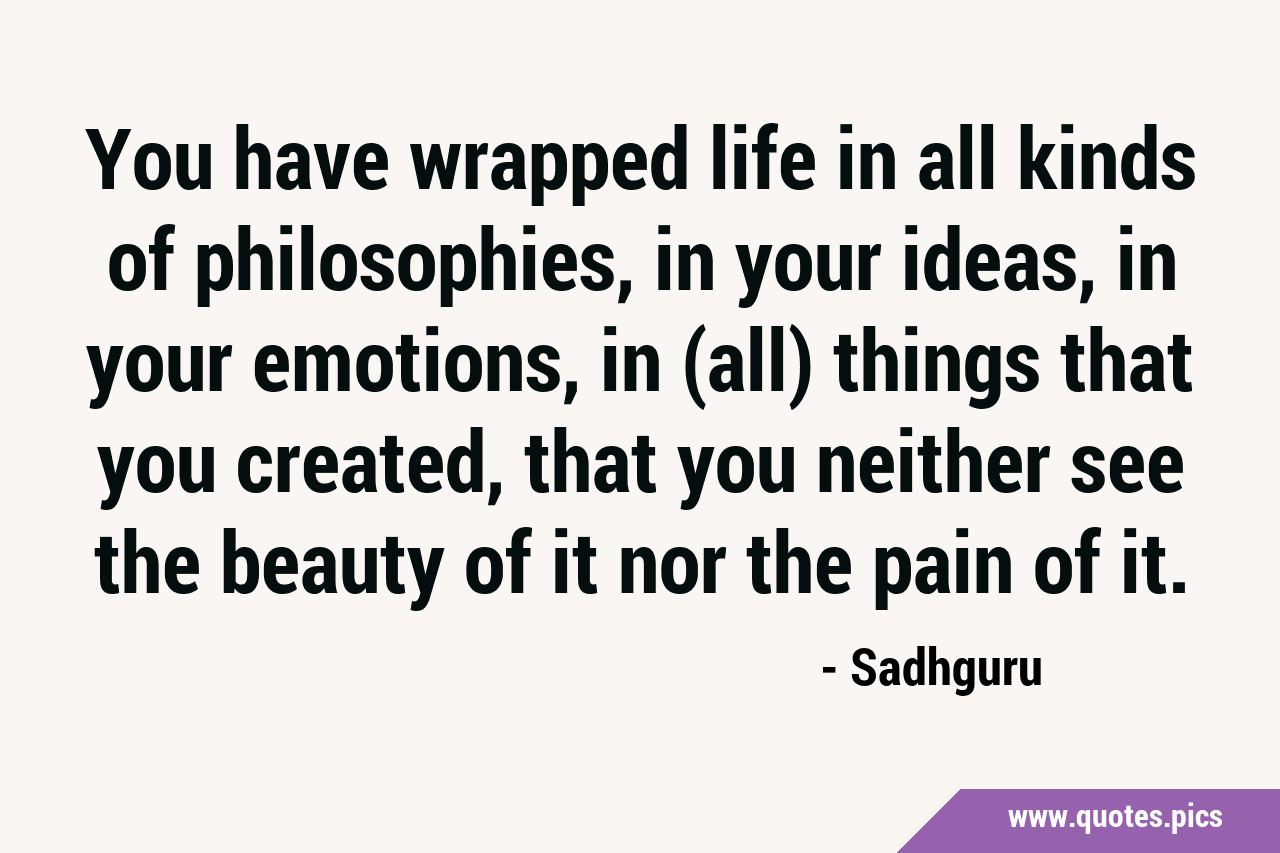 You have wrapped life in all kinds of philosophies, in your ideas, in your emotions, in (all) things that you created, that you neither see the beauty of it nor the pain of it.

- Sadhguru

www.quotes.pics